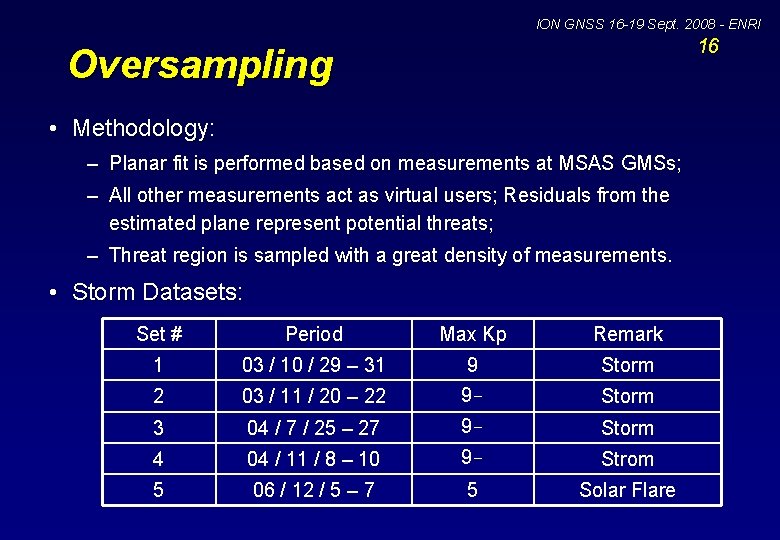 ION GNSS 16-19 Sept. 2008 - ENRI
16

Oversampling

• Methodology:
– Planar fit is performed based on measurements at MSAS GMSs;
– All other measurements act as virtual users; Residuals from the estimated plane represent potential threats;
– Threat region is sampled with a great density of measurements.

• Storm Datasets:

| Set # | Period | Max Kp | Remark |
|---|---|---|---|
| 1 | 03 / 10 / 29 – 31 | 9 | Storm |
| 2 | 03 / 11 / 20 – 22 | 9- | Storm |
| 3 | 04 / 7 / 25 – 27 | 9- | Storm |
| 4 | 04 / 11 / 8 – 10 | 9- | Strom |
| 5 | 06 / 12 / 5 – 7 | 5 | Solar Flare |